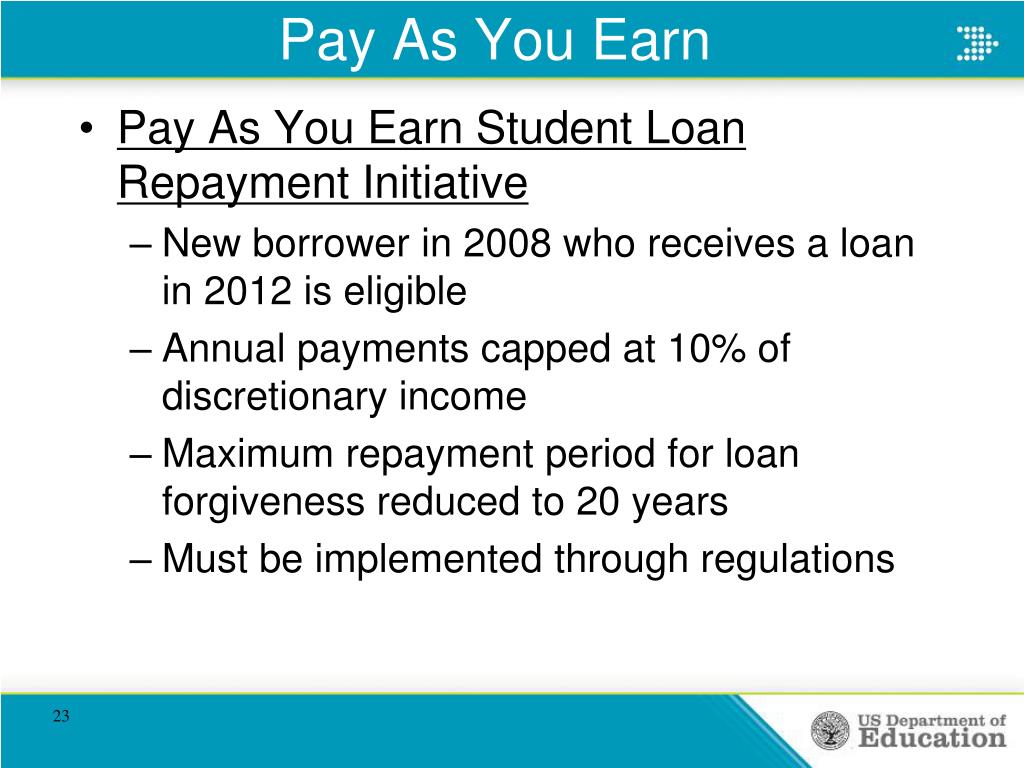 Pay As You Earn

• Pay As You Earn Student Loan Repayment Initiative
– New borrower in 2008 who receives a loan in 2012 is eligible
– Annual payments capped at 10% of discretionary income
– Maximum repayment period for loan forgiveness reduced to 20 years
– Must be implemented through regulations

23

US Department of Education